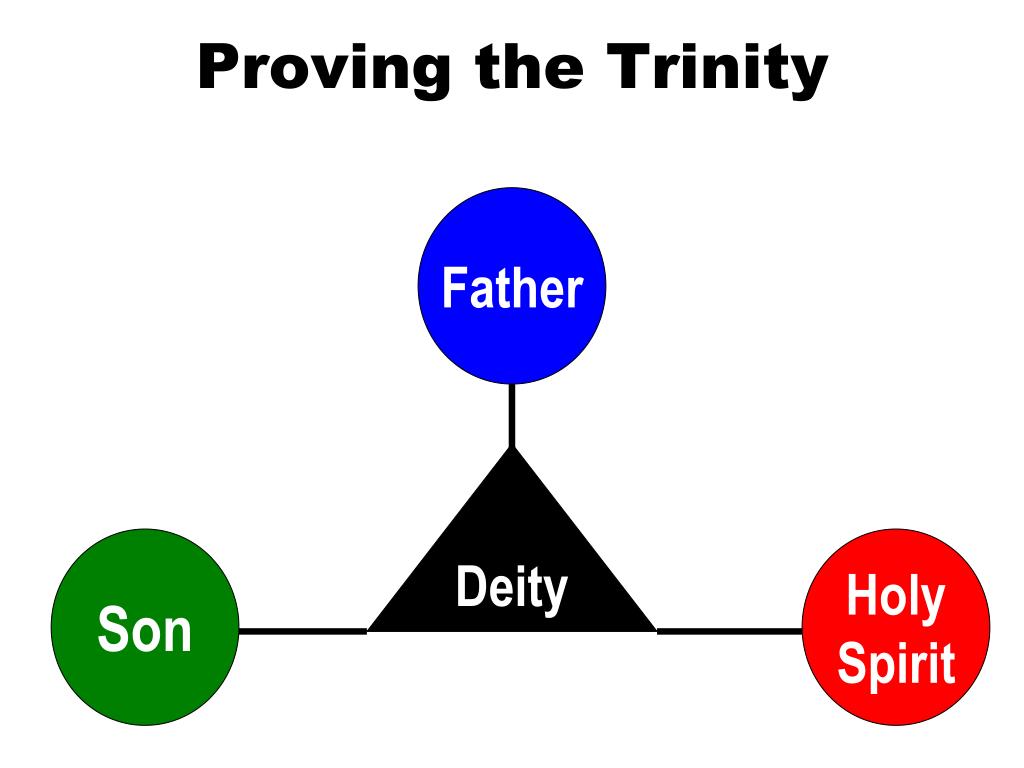 Proving the Trinity

Father

Deity

Son

Holy Spirit